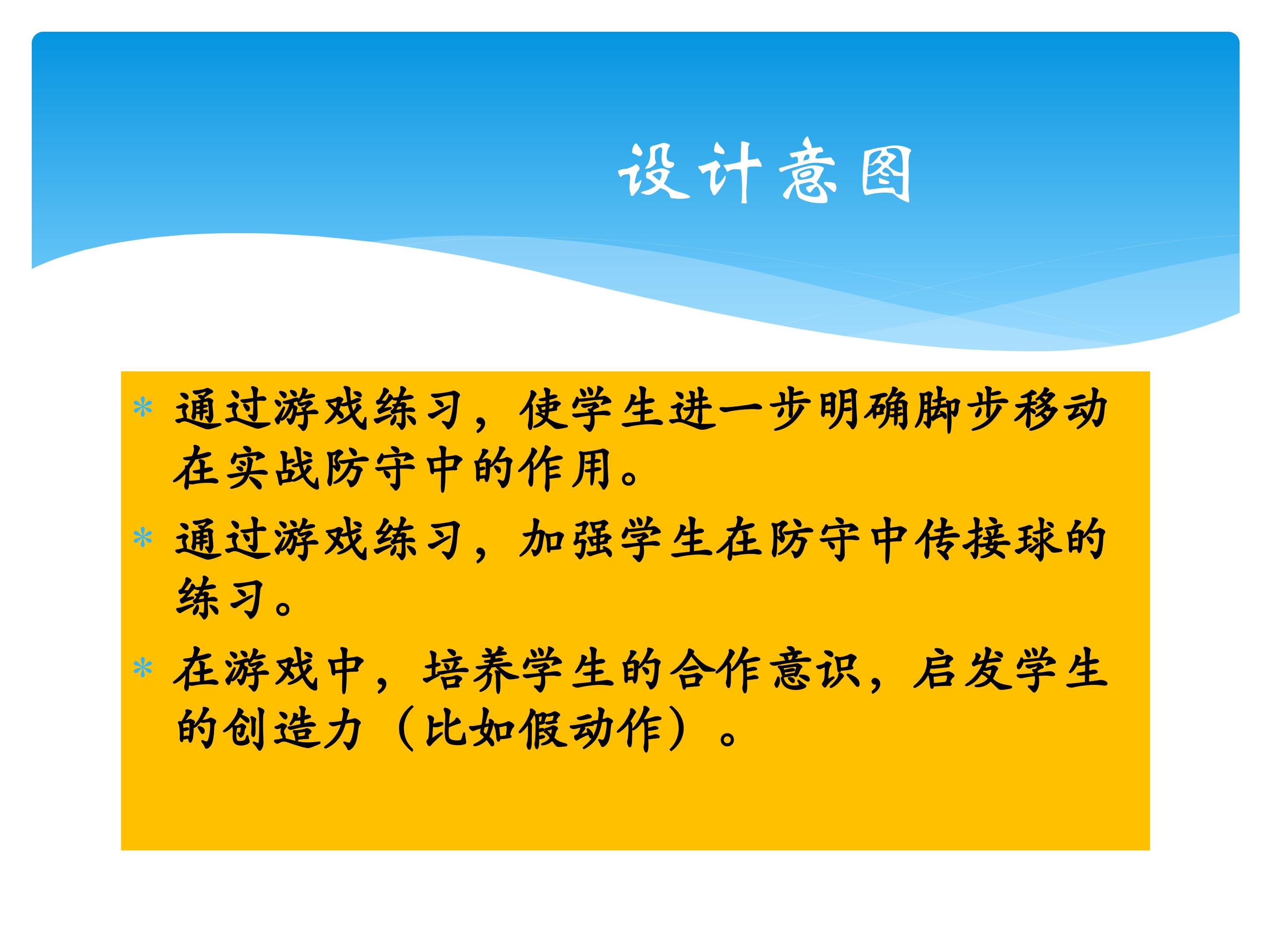 设计意图

* 通过游戏练习，使学生进一步明确脚步移动在实战防守中的作用。
* 通过游戏练习，加强学生在防守中传接球的练习。
* 在游戏中，培养学生的合作意识，启发学生的创造力（比如假动作）。